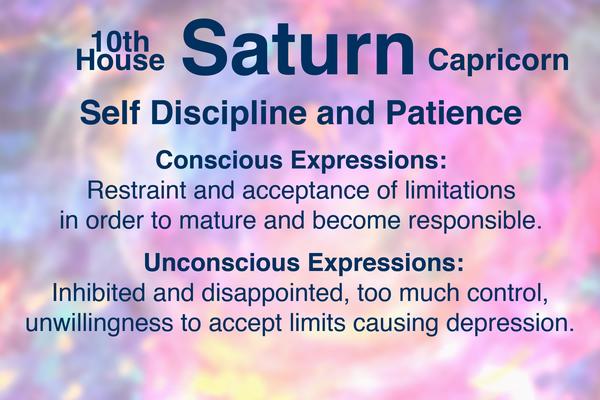 10th House Saturn Capricorn

Self Discipline and Patience

Conscious Expressions:
Restraint and acceptance of limitations in order to mature and become responsible.

Unconscious Expressions:
Inhibited and disappointed, too much control, unwillingness to accept limits causing depression.